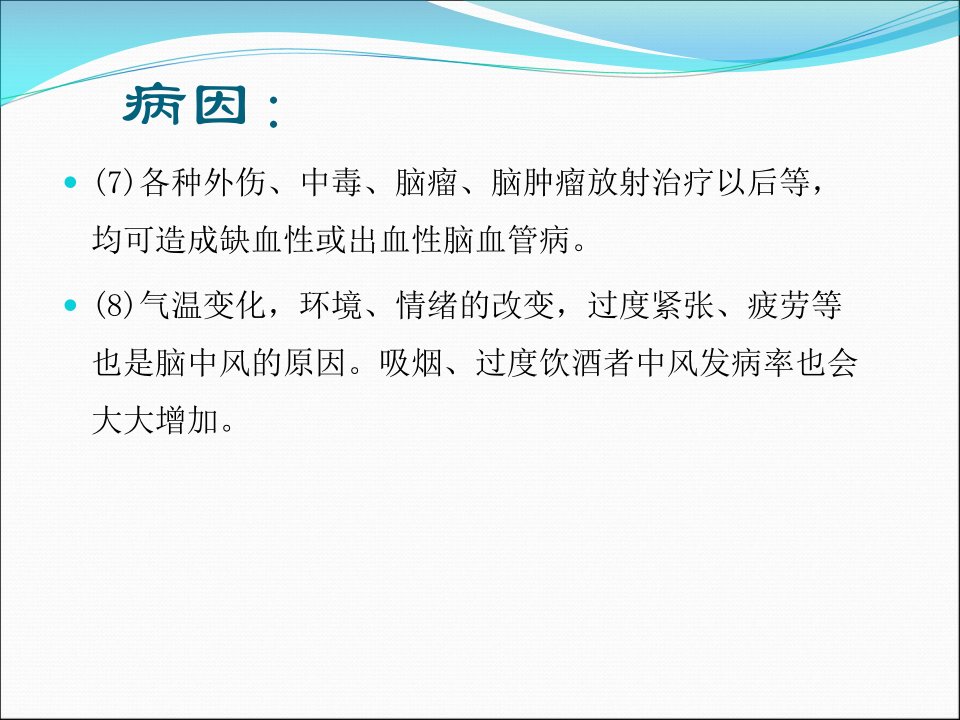 病因：

(7)各种外伤、中毒、脑瘤、脑肿瘤放射治疗以后等，均可造成缺血性或出血性脑血管病。

(8)气温变化，环境、情绪的改变，过度紧张、疲劳等也是脑中风的原因。吸烟、过度饮酒者中风发病率也会大大增加。